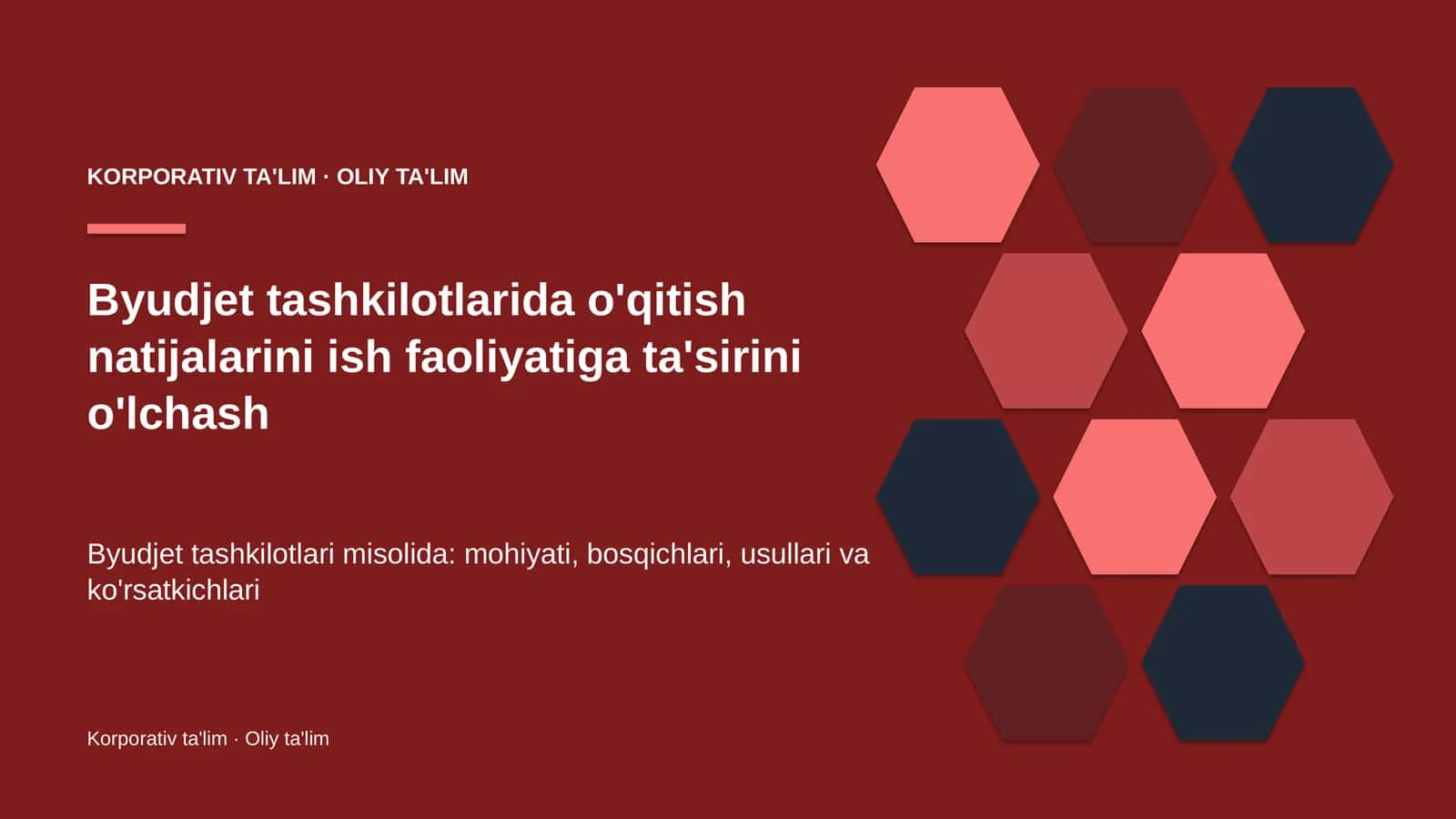 KORPORATIV TA'LIM · OLIY TA'LIM

Byudjet tashkilotlarida o'qitish natijalarini ish faoliyatiga ta'sirini o'lchash

Byudjet tashkilotlari misolida: mohiyati, bosqichlari, usullari va ko'rsatkichlari

Korporativ ta'lim · Oliy ta'lim